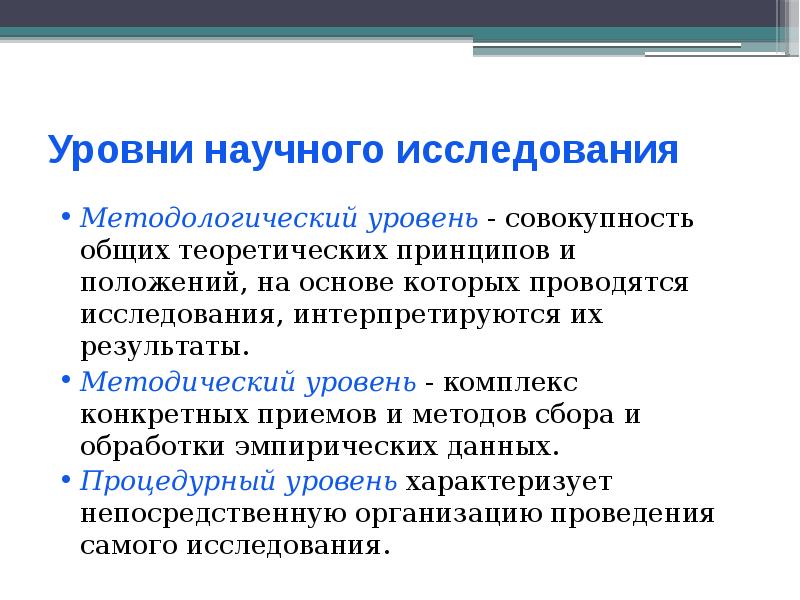 Уровни научного исследования

• Методологический уровень - совокупность общих теоретических принципов и положений, на основе которых проводятся исследования, интерпретируются их результаты.

• Методический уровень - комплекс конкретных приемов и методов сбора и обработки эмпирических данных.

• Процедурный уровень характеризует непосредственную организацию проведения самого исследования.